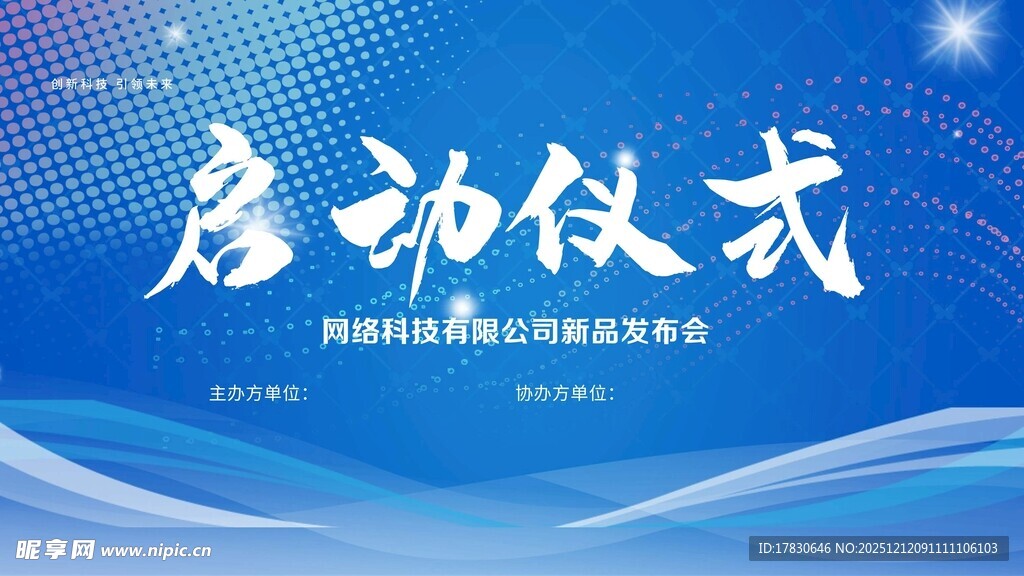 创新科技 引领未来

启动仪式

网络科技有限公司新品发布会

主办方单位:

协办方单位:

昵享网 www.nipic.cn

ID:17830646 NO:20251212091111106103